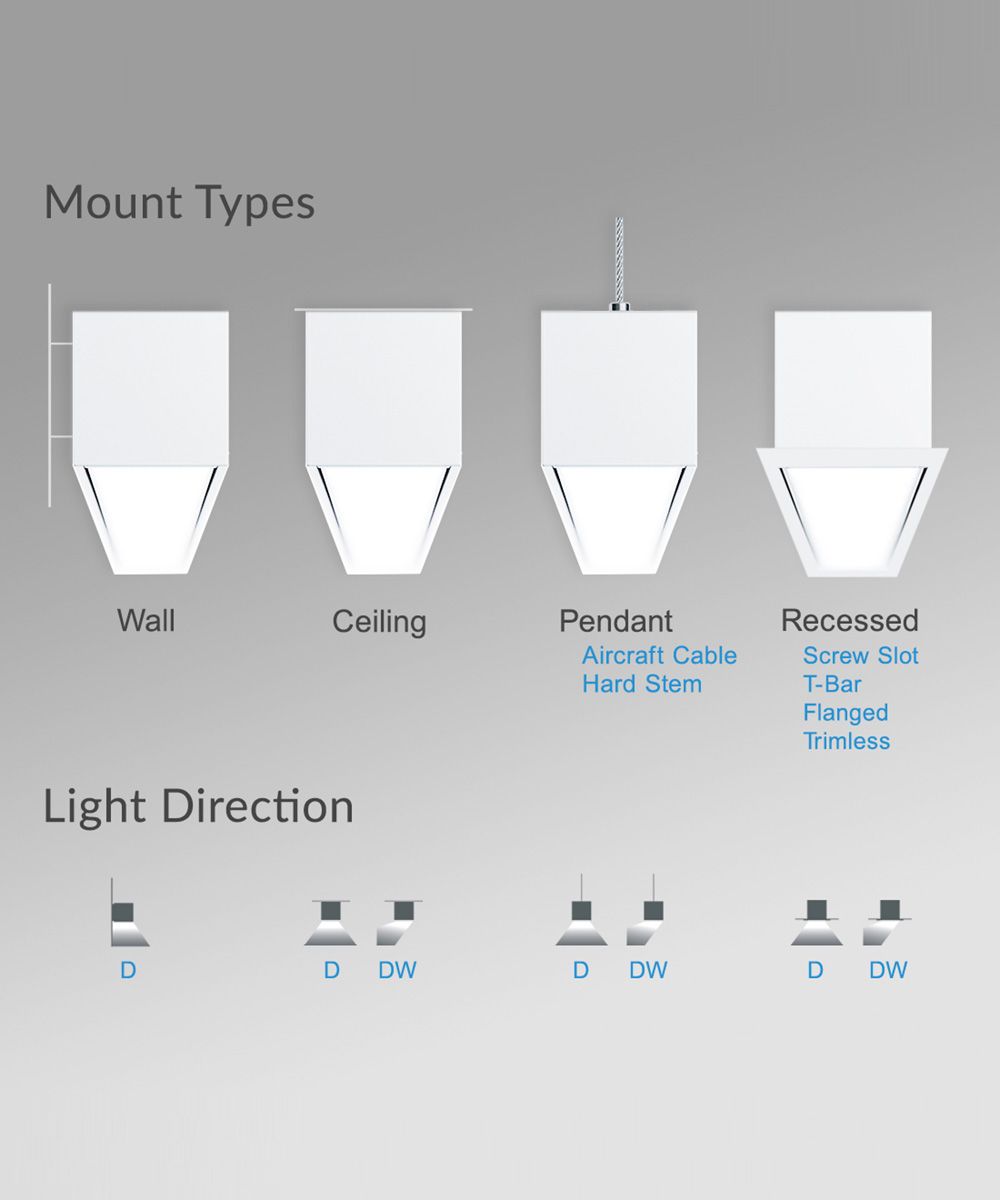 Mount Types

Wall

Ceiling

Pendant
Aircraft Cable
Hard Stem

Recessed
Screw Slot
T-Bar
Flanged
Trimless

Light Direction

D

D DW

D DW

D DW